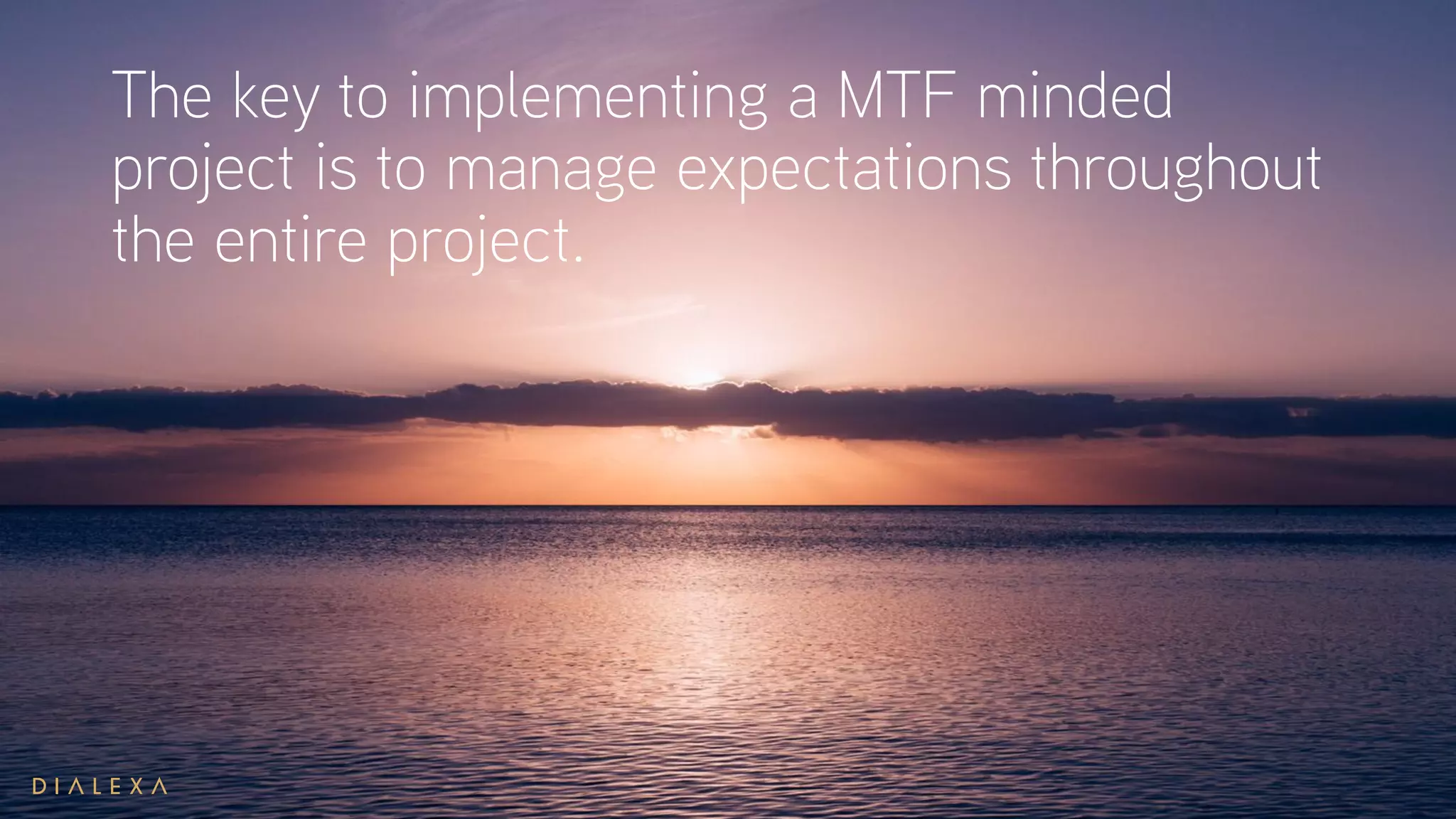 The key to implementing a MTF minded project is to manage expectations throughout the entire project.

DIALEXA